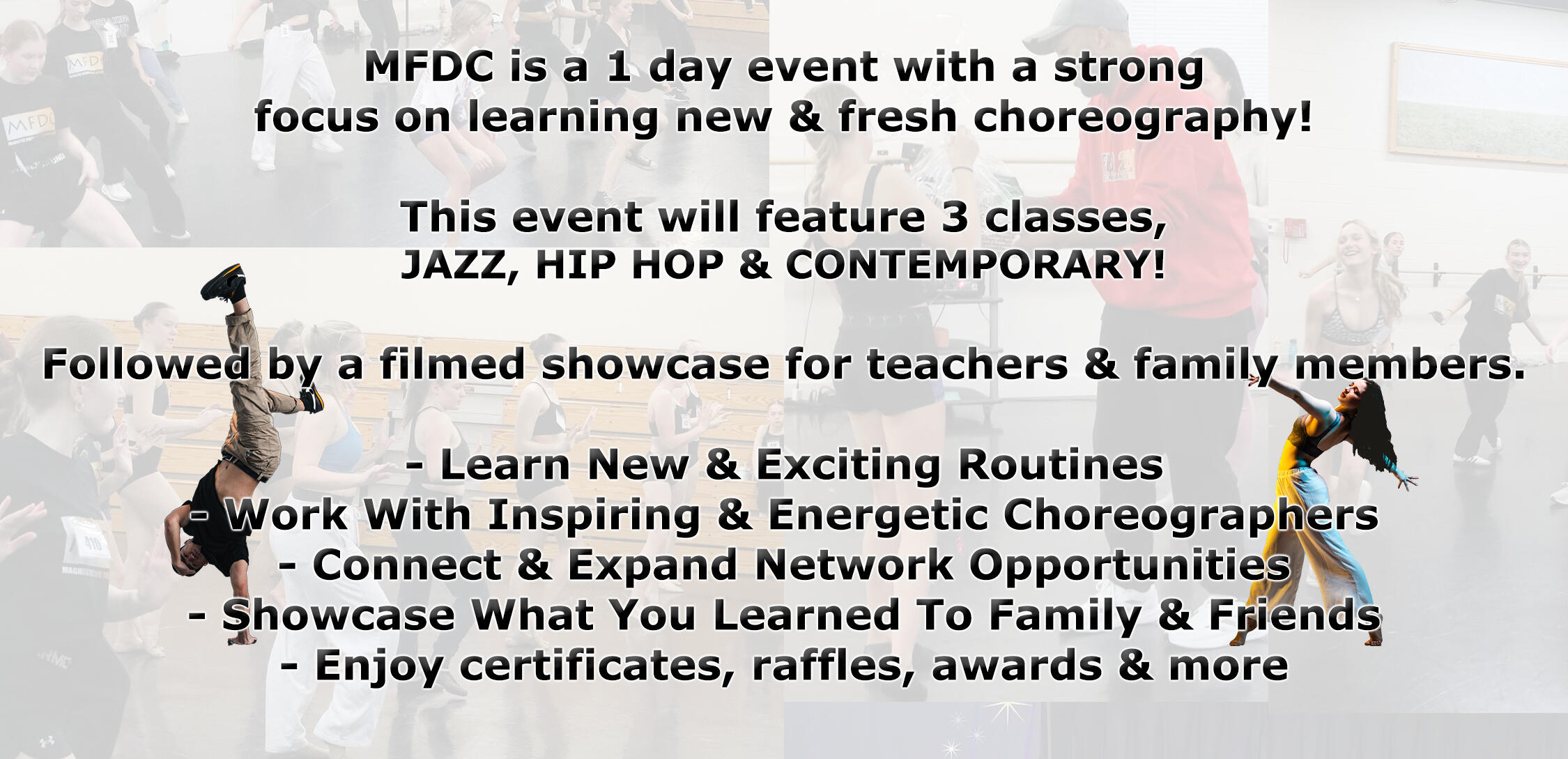 MFDC is a 1 day event with a strong focus on learning new & fresh choreography!

This event will feature 3 classes, JAZZ, HIP HOP & CONTEMPORARY!

Followed by a filmed showcase for teachers & family members.

- Learn New & Exciting Routines
- Work With Inspiring & Energetic Choreographers
- Connect & Expand Network Opportunities
- Showcase What You Learned To Family & Friends
- Enjoy certificates, raffles, awards & more